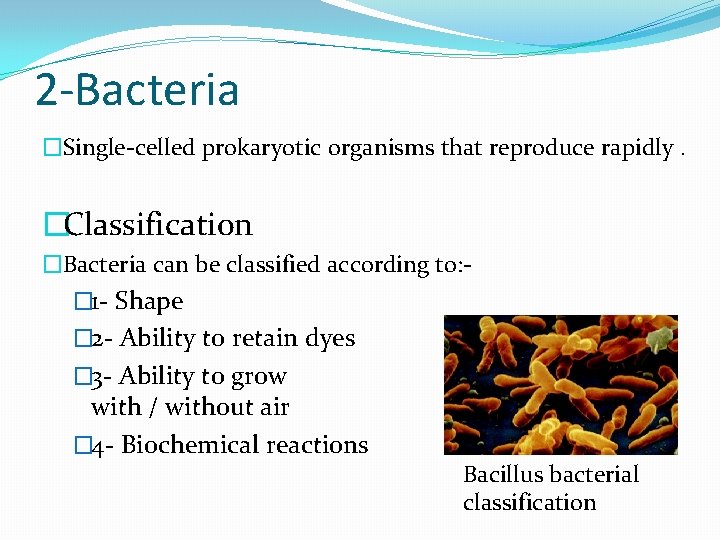 2-Bacteria

□Single-celled prokaryotic organisms that reproduce rapidly .

□Classification

□Bacteria can be classified according to:-

□1- Shape

□2- Ability to retain dyes

□3- Ability to grow with / without air

□4- Biochemical reactions

Bacillus bacterial classification